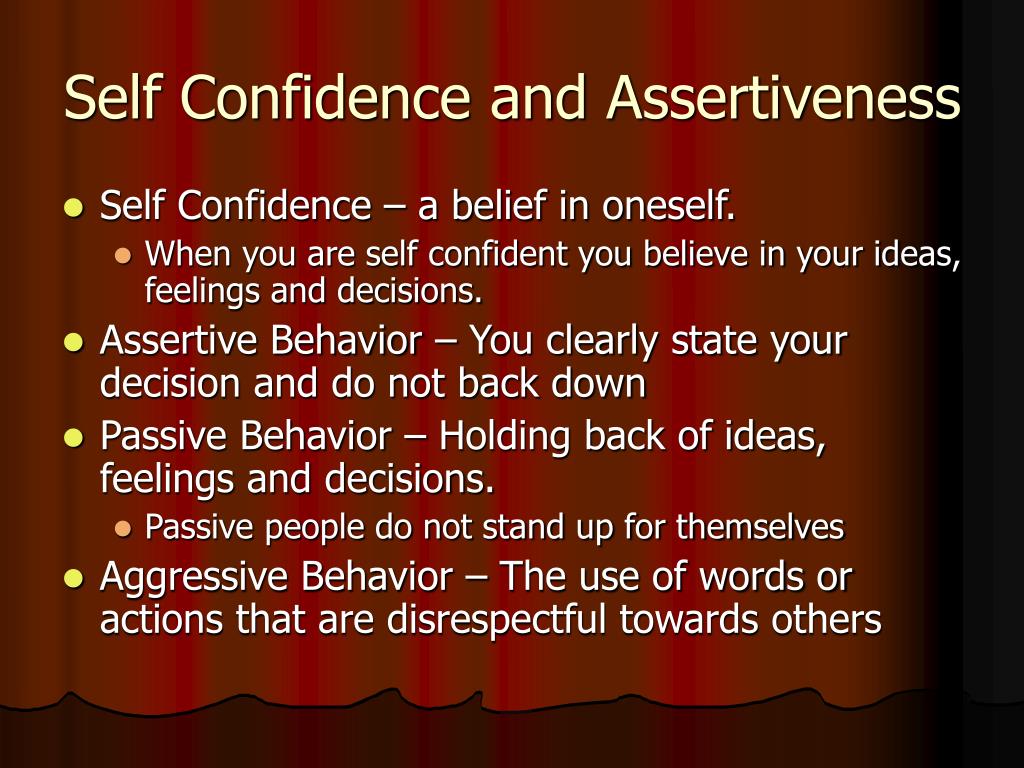 Self Confidence and Assertiveness

- Self Confidence – a belief in oneself.
  - When you are self confident you believe in your ideas, feelings and decisions.
- Assertive Behavior – You clearly state your decision and do not back down
- Passive Behavior – Holding back of ideas, feelings and decisions.
  - Passive people do not stand up for themselves
- Aggressive Behavior – The use of words or actions that are disrespectful towards others